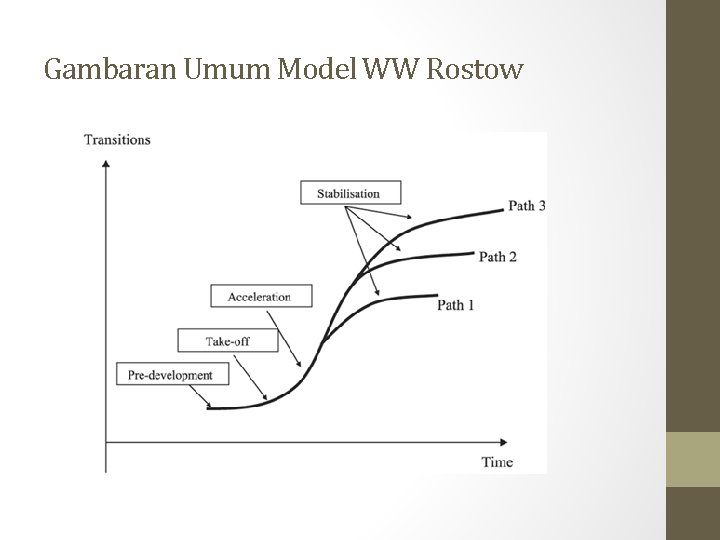 Gambaran Umum Model WW Rostow

Transitions

Stabilisation

Path 3

Path 2

Acceleration

Path 1

Take-off

Pre-development

Time